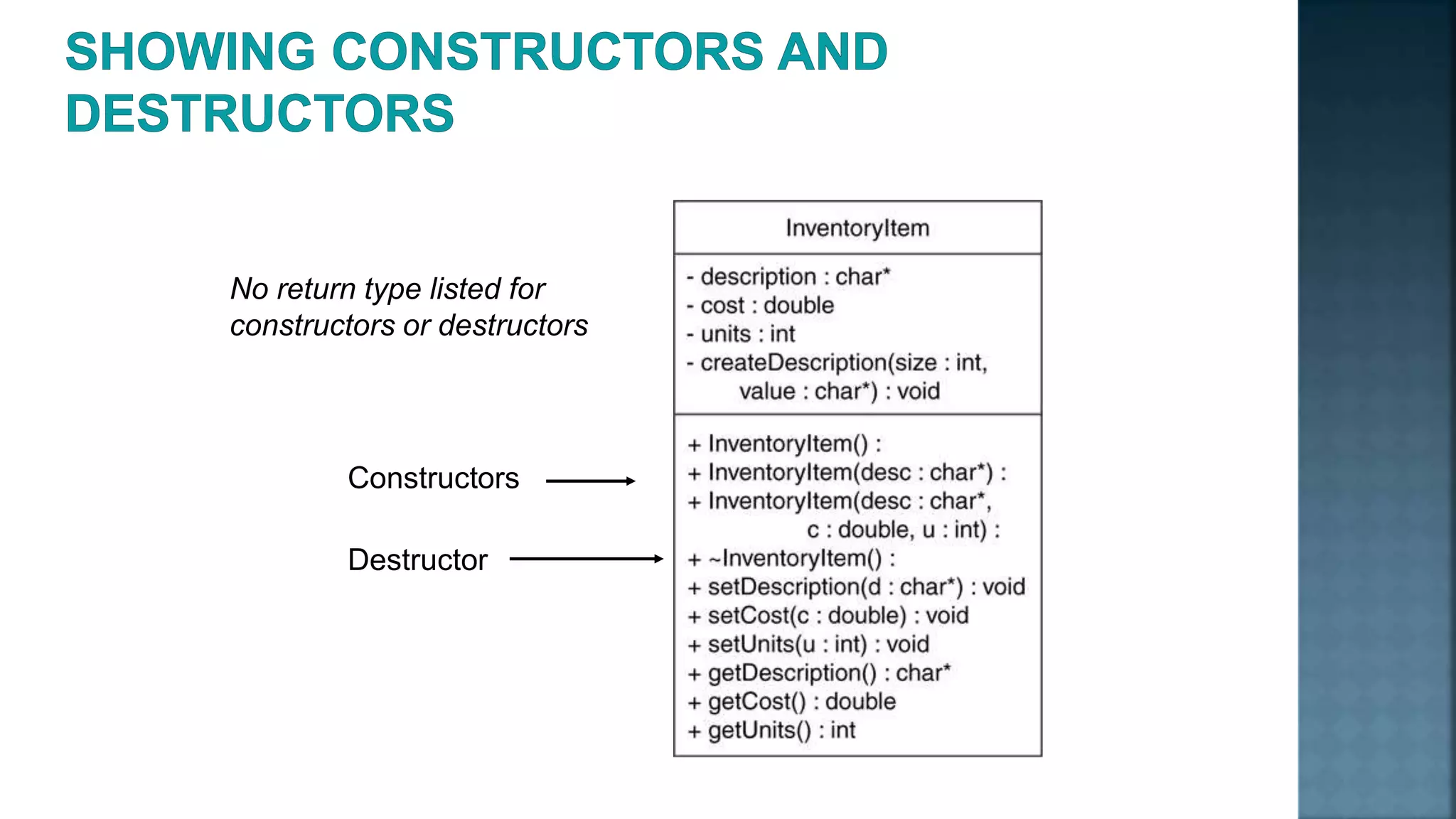 SHOWING CONSTRUCTORS AND DESTRUCTORS

No return type listed for constructors or destructors

Constructors

Destructor

InventoryItem

- description : char*
- cost : double
- units : int
- createDescription(size : int, value : char*) : void

+ InventoryItem() :
+ InventoryItem(desc : char*) :
+ InventoryItem(desc : char*, c : double, u : int) :
+ ~InventoryItem() :
+ setDescription(d : char*) : void
+ setCost(c : double) : void
+ setUnits(u : int) : void
+ getDescription() : char*
+ getCost() : double
+ getUnits() : int